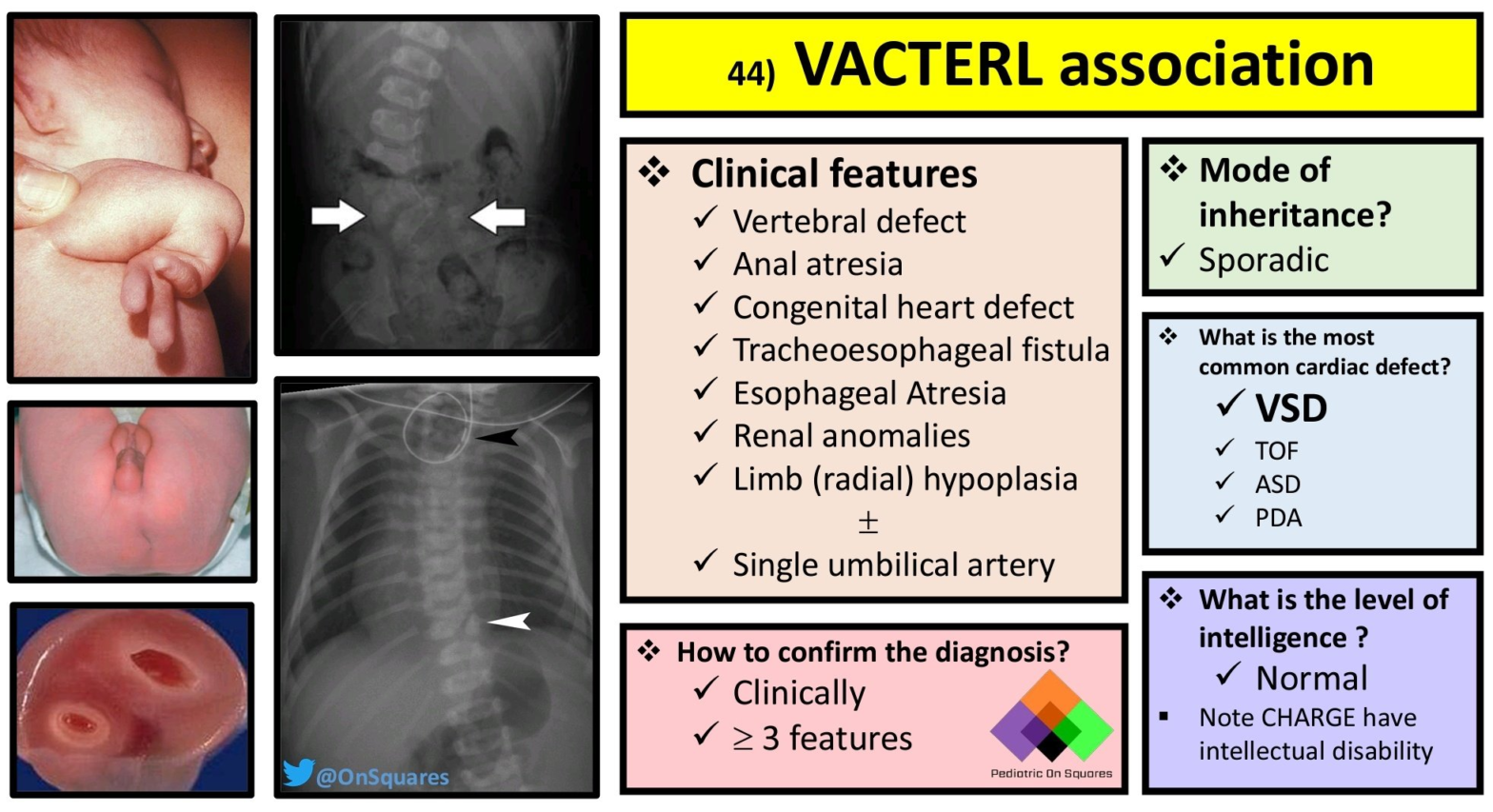 @OnSquares

44) VACTERL association

❖ Clinical features
✓ Vertebral defect
✓ Anal atresia
✓ Congenital heart defect
✓ Tracheoesophageal fistula
✓ Esophageal Atresia
✓ Renal anomalies
✓ Limb (radial) hypoplasia
$\pm$
✓ Single umbilical artery

❖ How to confirm the diagnosis?
✓ Clinically
✓ $\geq$ 3 features

Pediatric On Squares

❖ Mode of inheritance?
✓ Sporadic

❖ What is the most common cardiac defect?
✓ VSD
✓ TOF
✓ ASD
✓ PDA

❖ What is the level of intelligence ?
✓ Normal
▪ Note CHARGE have intellectual disability